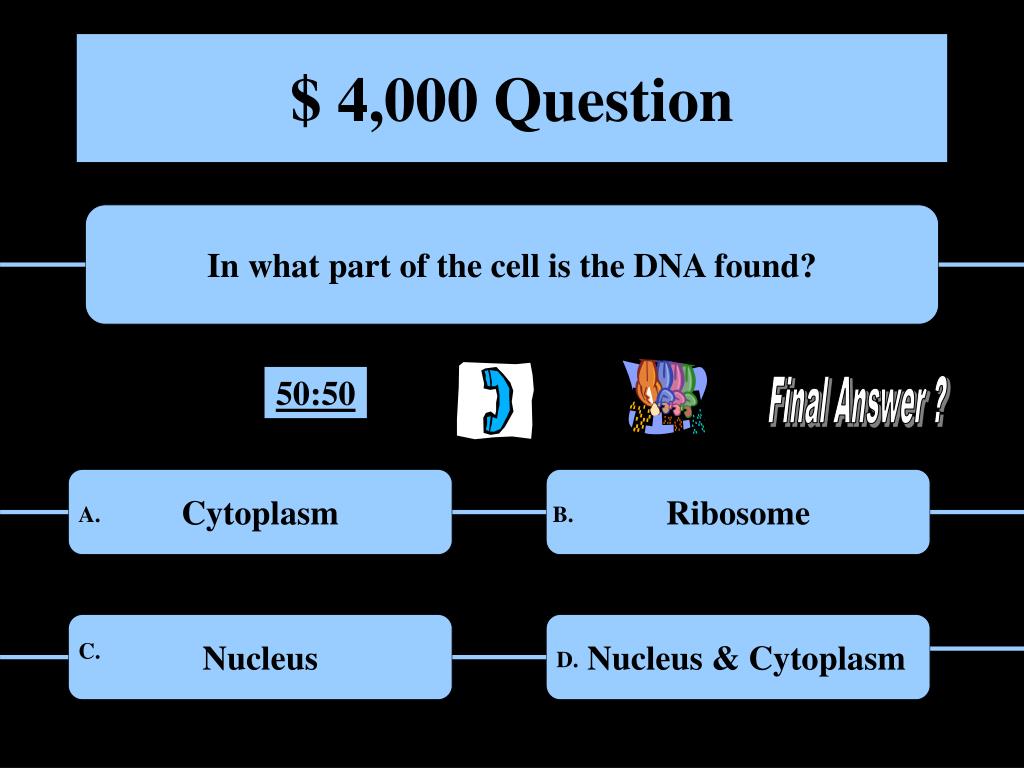 $ 4,000 Question

In what part of the cell is the DNA found?

50:50

Final Answer ?

A. Cytoplasm

B. Ribosome

C. Nucleus

D. Nucleus & Cytoplasm